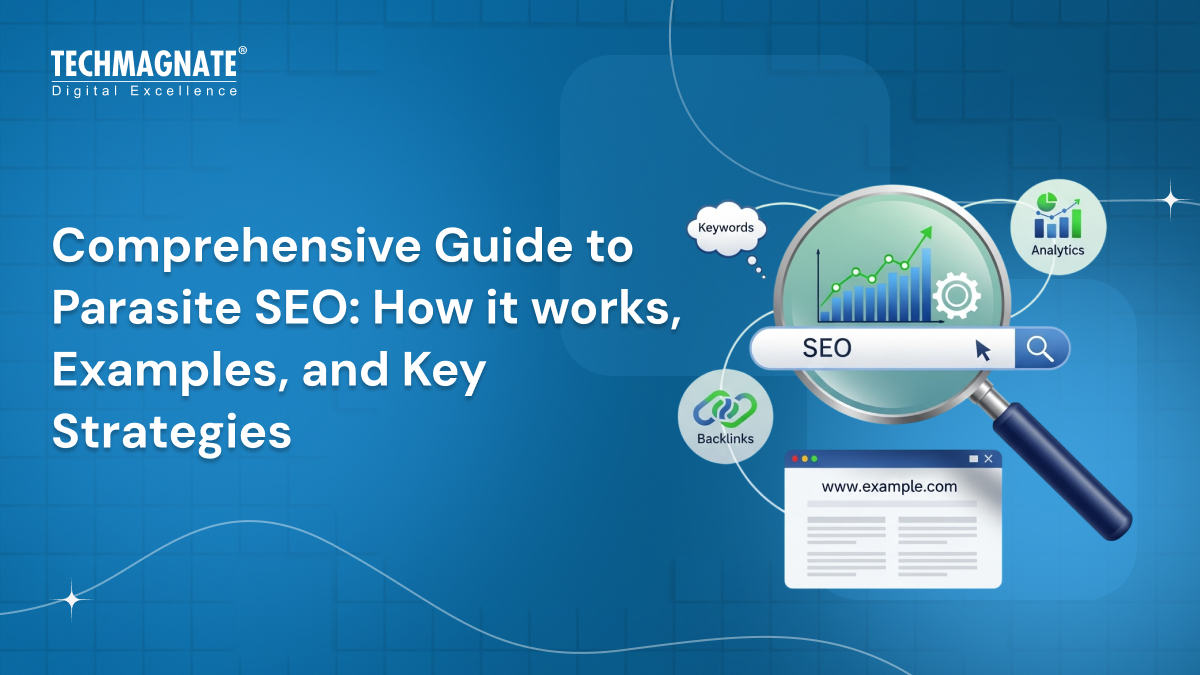 TECHMAGNATE®
Digital Excellence

Comprehensive Guide to Parasite SEO: How it works, Examples, and Key Strategies

Keywords

Analytics

SEO

Backlinks

www.example.com